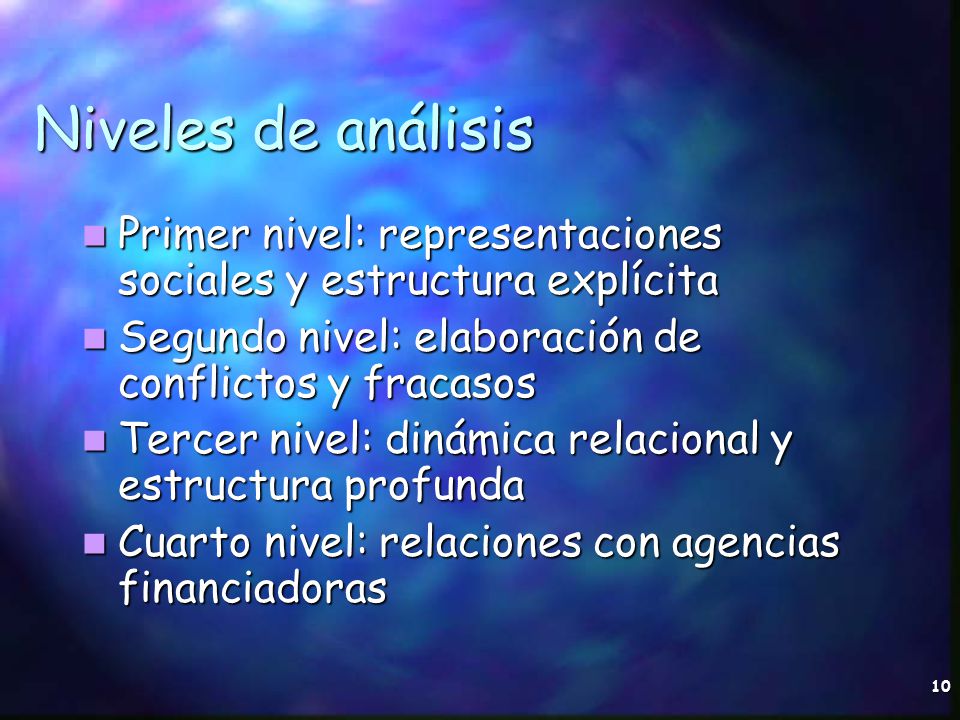 Niveles de análisis

- Primer nivel: representaciones sociales y estructura explícita
- Segundo nivel: elaboración de conflictos y fracasos
- Tercer nivel: dinámica relacional y estructura profunda
- Cuarto nivel: relaciones con agencias financiadoras

10